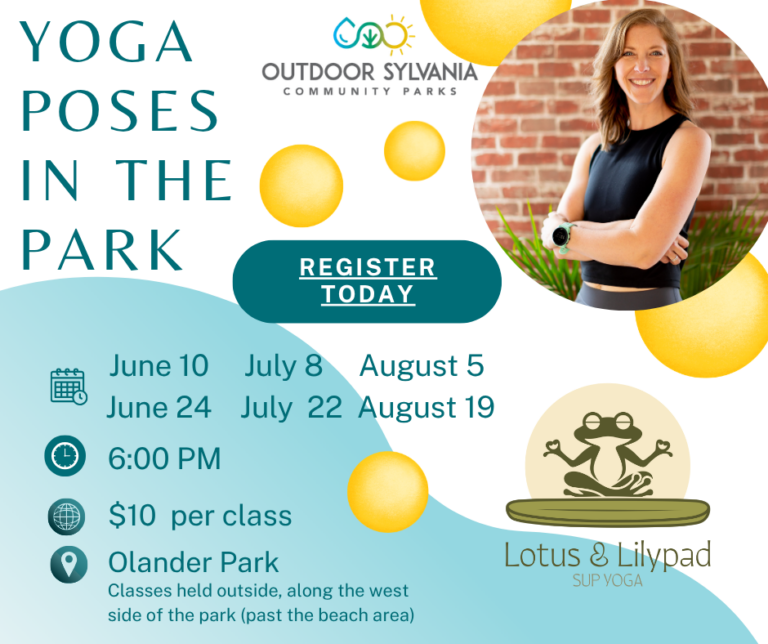 YOGA POSES IN THE PARK

OUTDOOR SYLVANIA
COMMUNITY PARKS

REGISTER TODAY

June 10 July 8 August 5
June 24 July 22 August 19

6:00 PM

$10 per class

Olander Park
Classes held outside, along the west side of the park (past the beach area)

Lotus & Lilypad
SUP YOGA